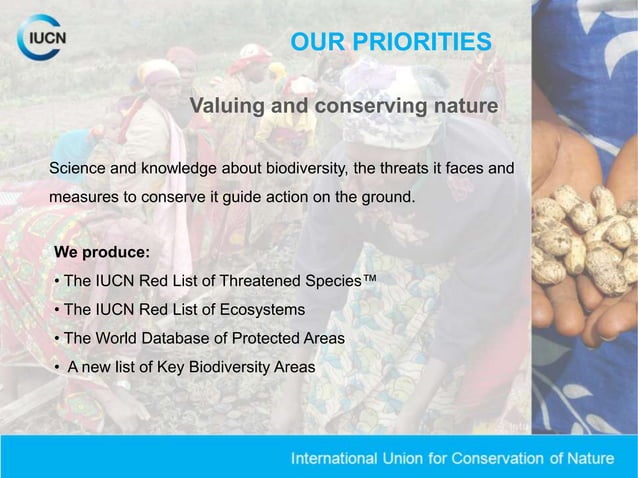 IUCN

OUR PRIORITIES

Valuing and conserving nature

Science and knowledge about biodiversity, the threats it faces and measures to conserve it guide action on the ground.

We produce:

• The IUCN Red List of Threatened Species™

• The IUCN Red List of Ecosystems

• The World Database of Protected Areas

• A new list of Key Biodiversity Areas

International Union for Conservation of Nature